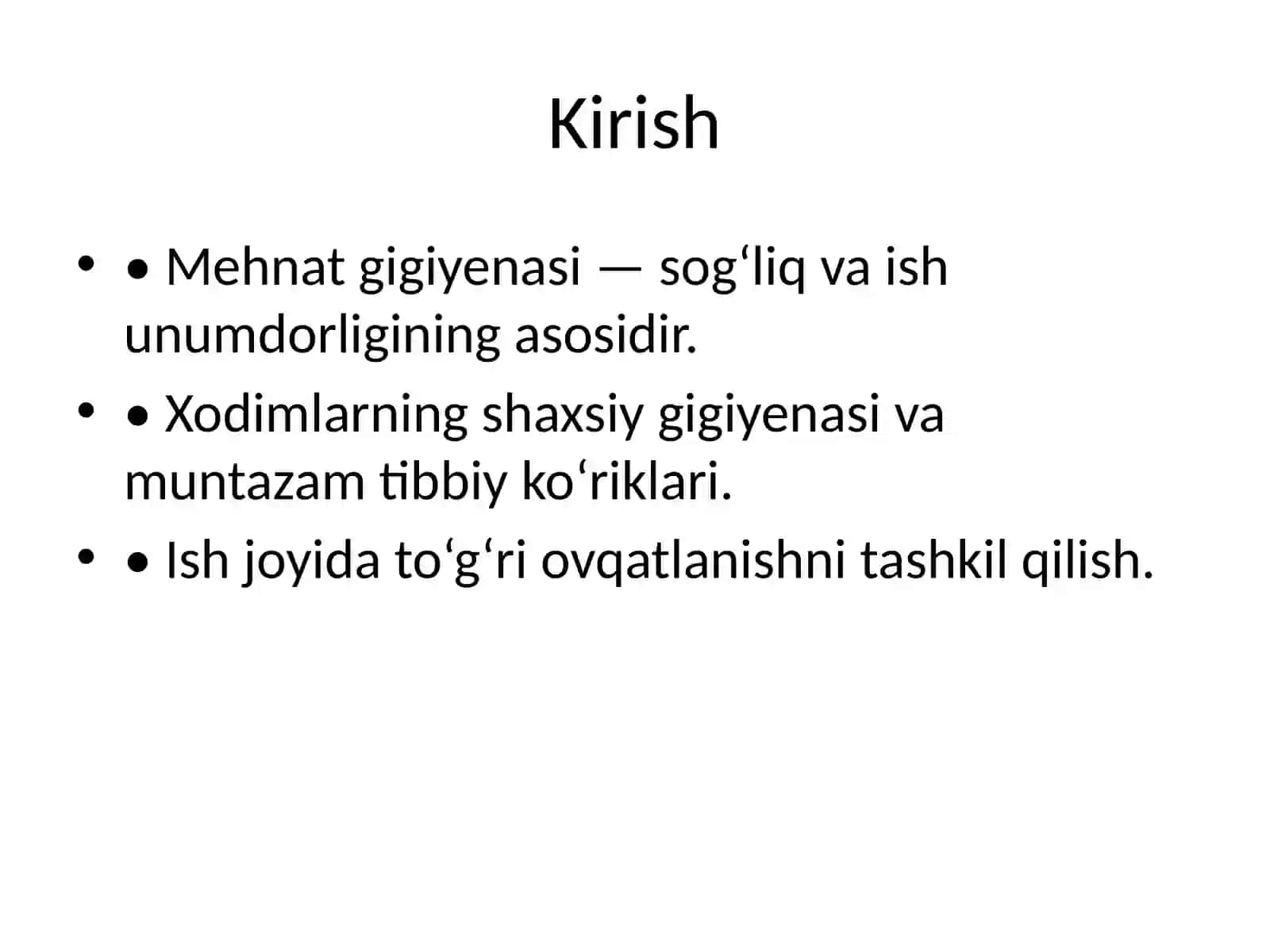 Kirish

• • Mehnat gigiyenasi — sog‘liq va ish unumdorligining asosidir.
• • Xodimlarning shaxsiy gigiyenasi va muntazam tibbiy ko‘riklari.
• • Ish joyida to‘g‘ri ovqatlanishni tashkil qilish.